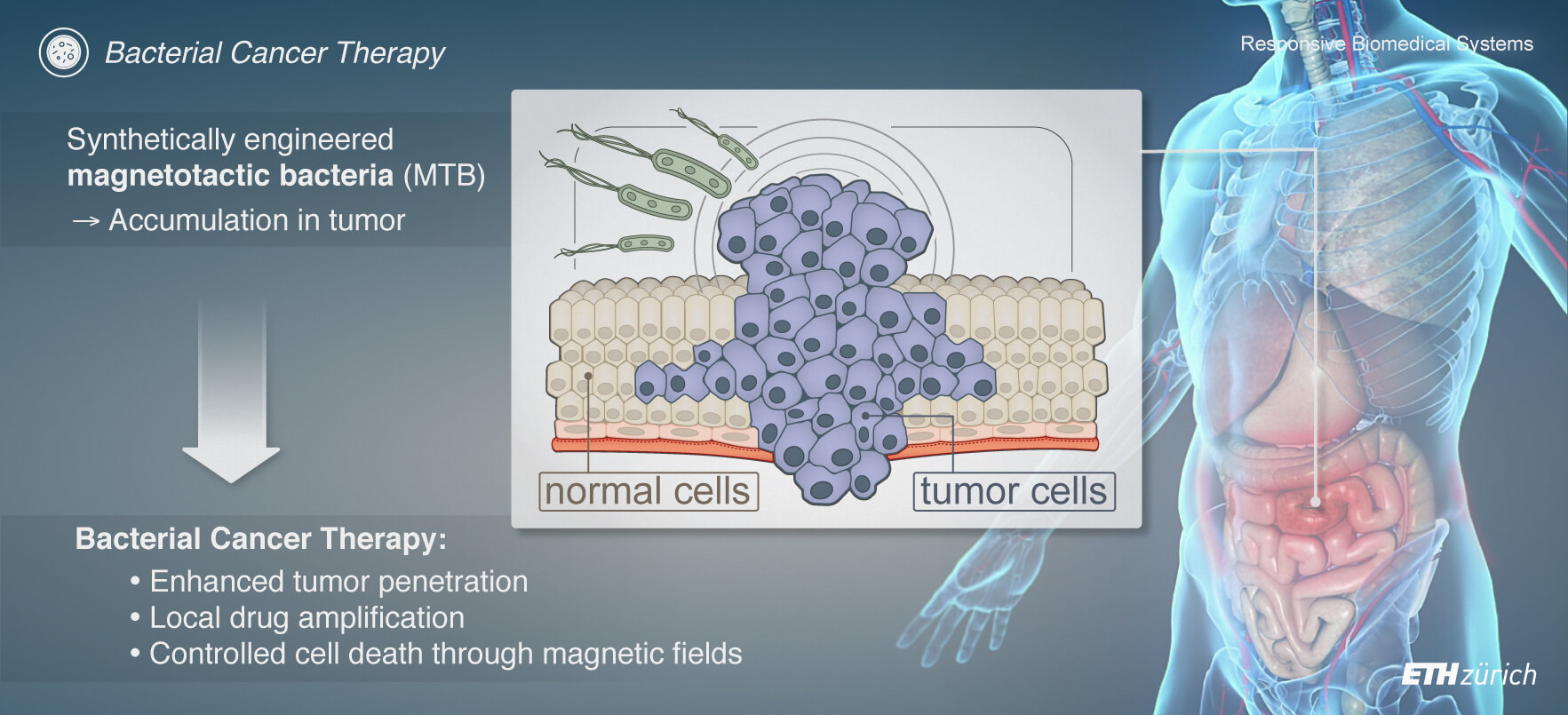 Bacterial Cancer Therapy

Responsive Biomedical Systems

Synthetically engineered **magnetotactic bacteria** (MTB)
→ Accumulation in tumor

normal cells

tumor cells

**Bacterial Cancer Therapy:**
• Enhanced tumor penetration
• Local drug amplification
• Controlled cell death through magnetic fields

ETH zürich